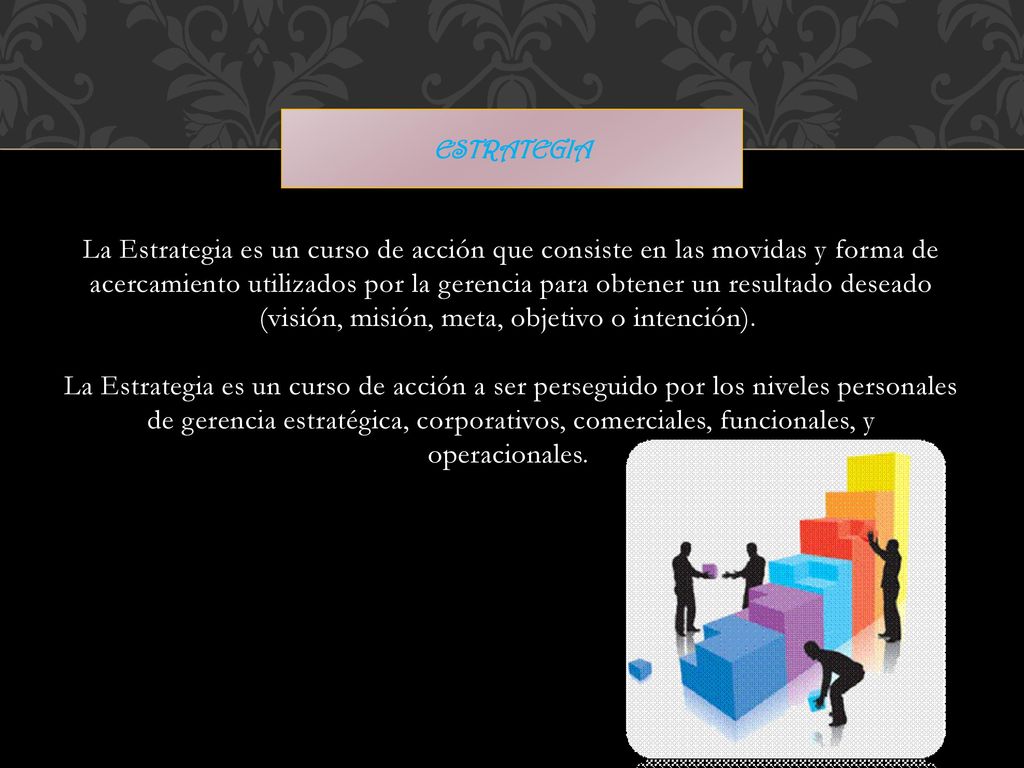 ESTRATEGIA

La Estrategia es un curso de acción que consiste en las movidas y forma de acercamiento utilizados por la gerencia para obtener un resultado deseado (visión, misión, meta, objetivo o intención).

La Estrategia es un curso de acción a ser perseguido por los niveles personales de gerencia estratégica, corporativos, comerciales, funcionales, y operacionales.